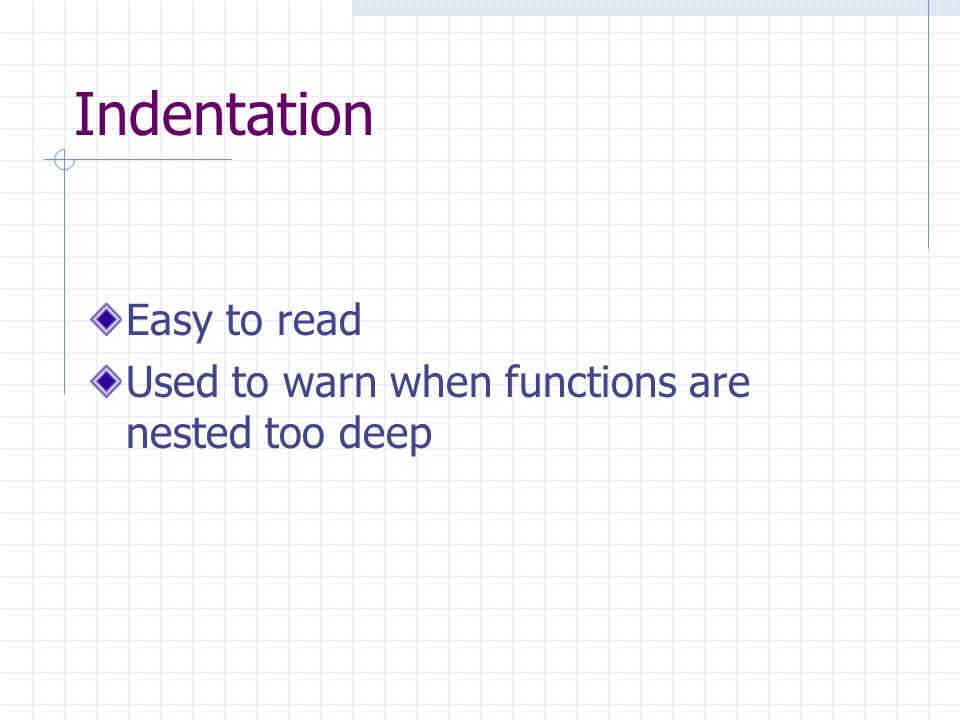 Indentation

Easy to read

Used to warn when functions are nested too deep